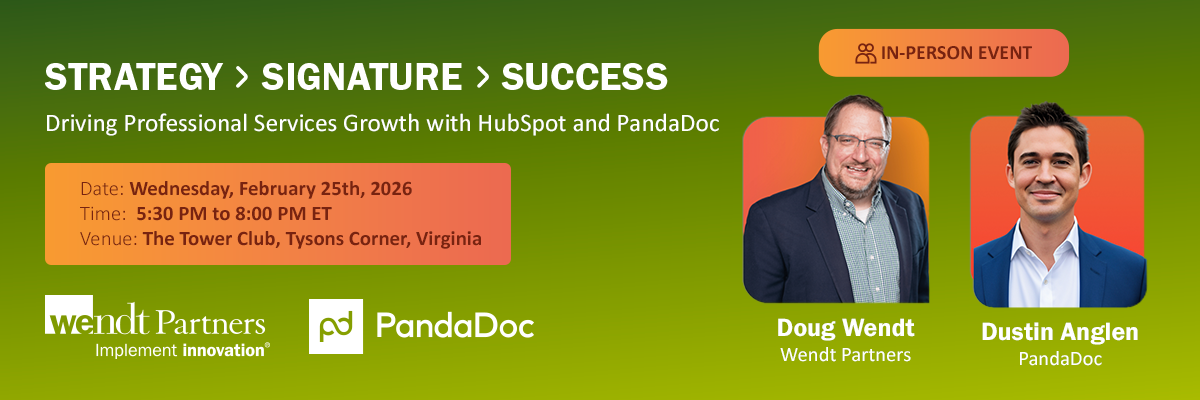 STRATEGY > SIGNATURE > SUCCESS

Driving Professional Services Growth with HubSpot and PandaDoc

Date: Wednesday, February 25th, 2026
Time: 5:30 PM to 8:00 PM ET
Venue: The Tower Club, Tysons Corner, Virginia

wendt Partners
Implement innovation®

pd PandaDoc

IN-PERSON EVENT

Doug Wendt
Wendt Partners

Dustin Anglen
PandaDoc